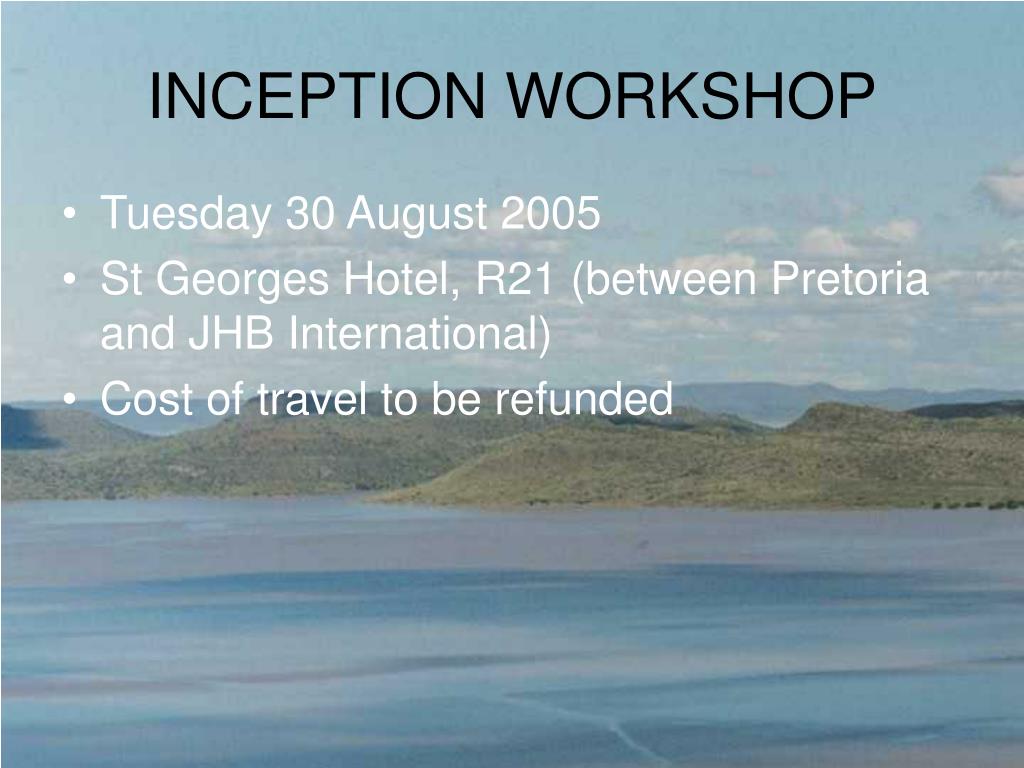 INCEPTION WORKSHOP

• Tuesday 30 August 2005
• St Georges Hotel, R21 (between Pretoria and JHB International)
• Cost of travel to be refunded